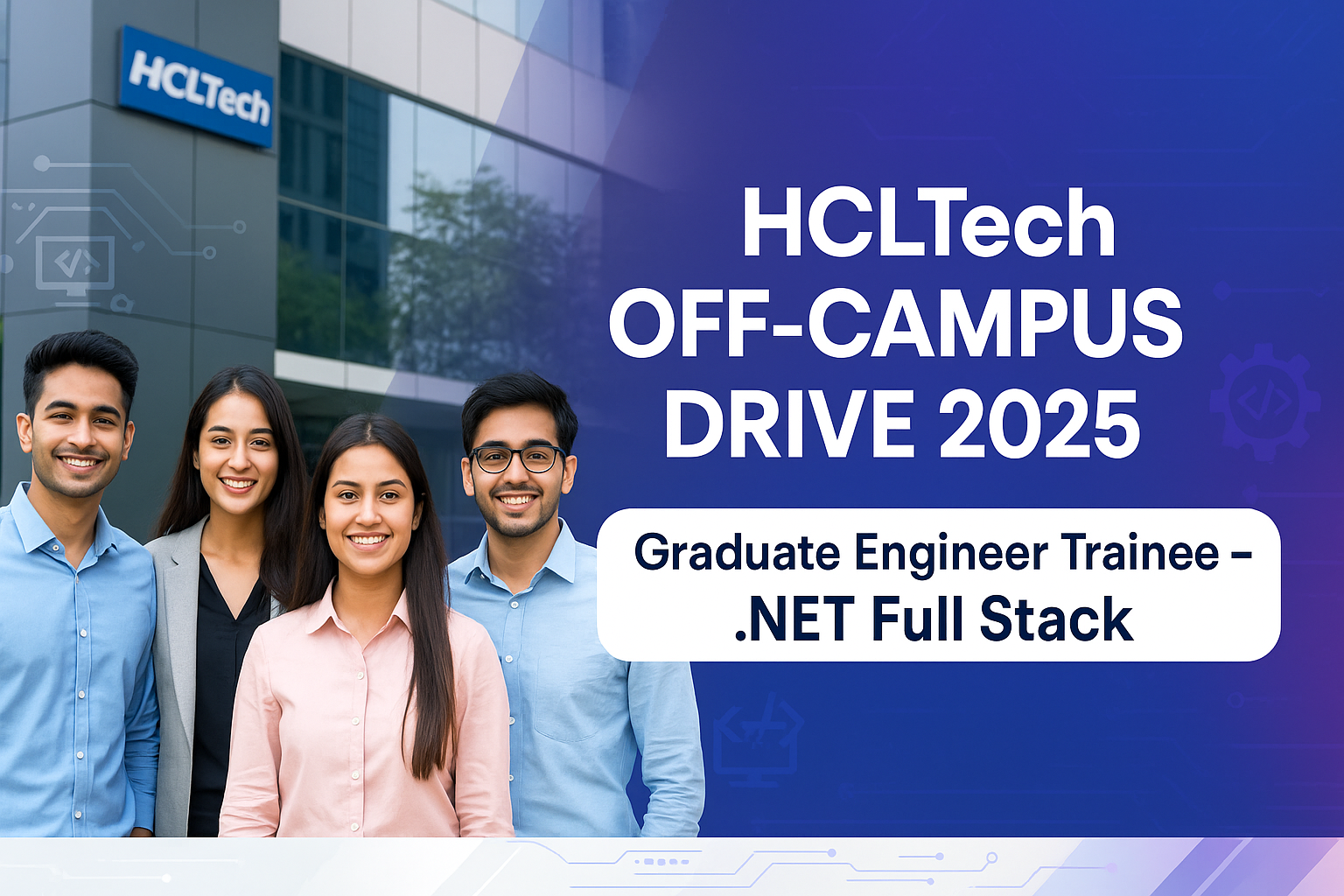 HCLTech

HCLTech OFF-CAMPUS DRIVE 2025

Graduate Engineer Trainee – .NET Full Stack